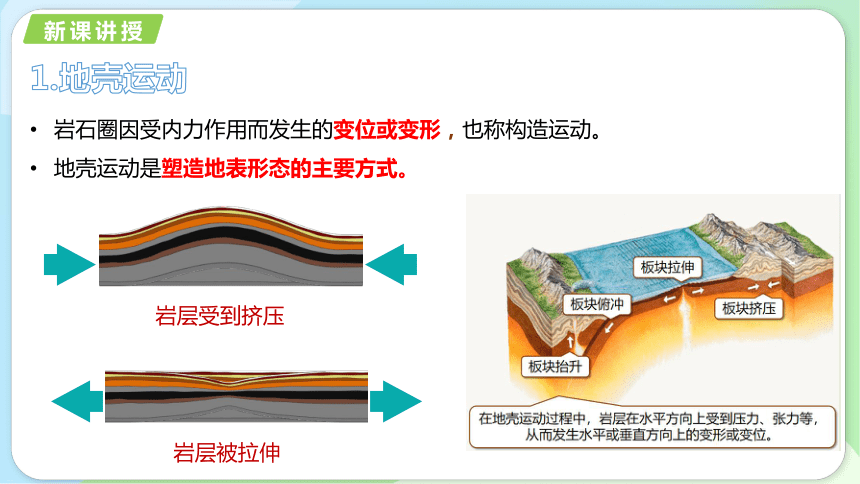 新课讲授

1.地壳运动

• 岩石圈因受内力作用而发生的变位或变形，也称构造运动。

• 地壳运动是塑造地表形态的主要方式。

岩层受到挤压

岩层被拉伸

板块拉伸

板块俯冲

板块挤压

板块抬升

在地壳运动过程中，岩层在水平方向上受到压力、张力等，从而发生水平或垂直方向上的变形或变位。